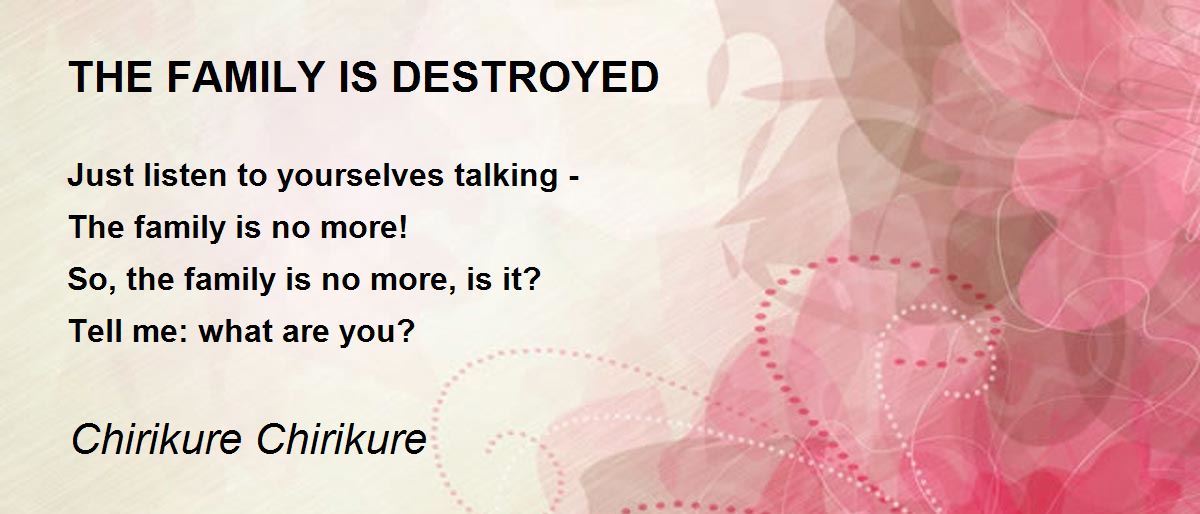 THE FAMILY IS DESTROYED

Just listen to yourselves talking -
The family is no more!
So, the family is no more, is it?
Tell me: what are you?

Chirikure Chirikure